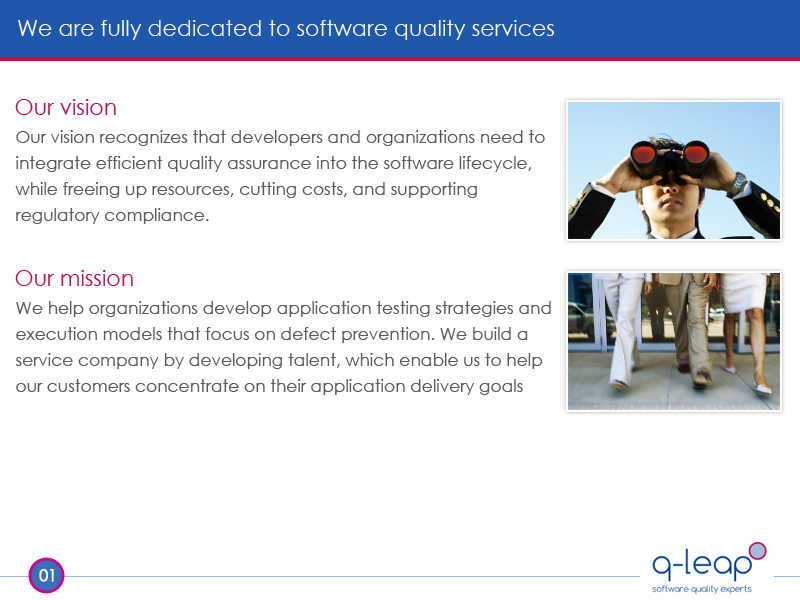 We are fully dedicated to software quality services

Our vision

Our vision recognizes that developers and organizations need to integrate efficient quality assurance into the software lifecycle, while freeing up resources, cutting costs, and supporting regulatory compliance.

Our mission

We help organizations develop application testing strategies and execution models that focus on defect prevention. We build a service company by developing talent, which enable us to help our customers concentrate on their application delivery goals

01

q-leap
software quality experts